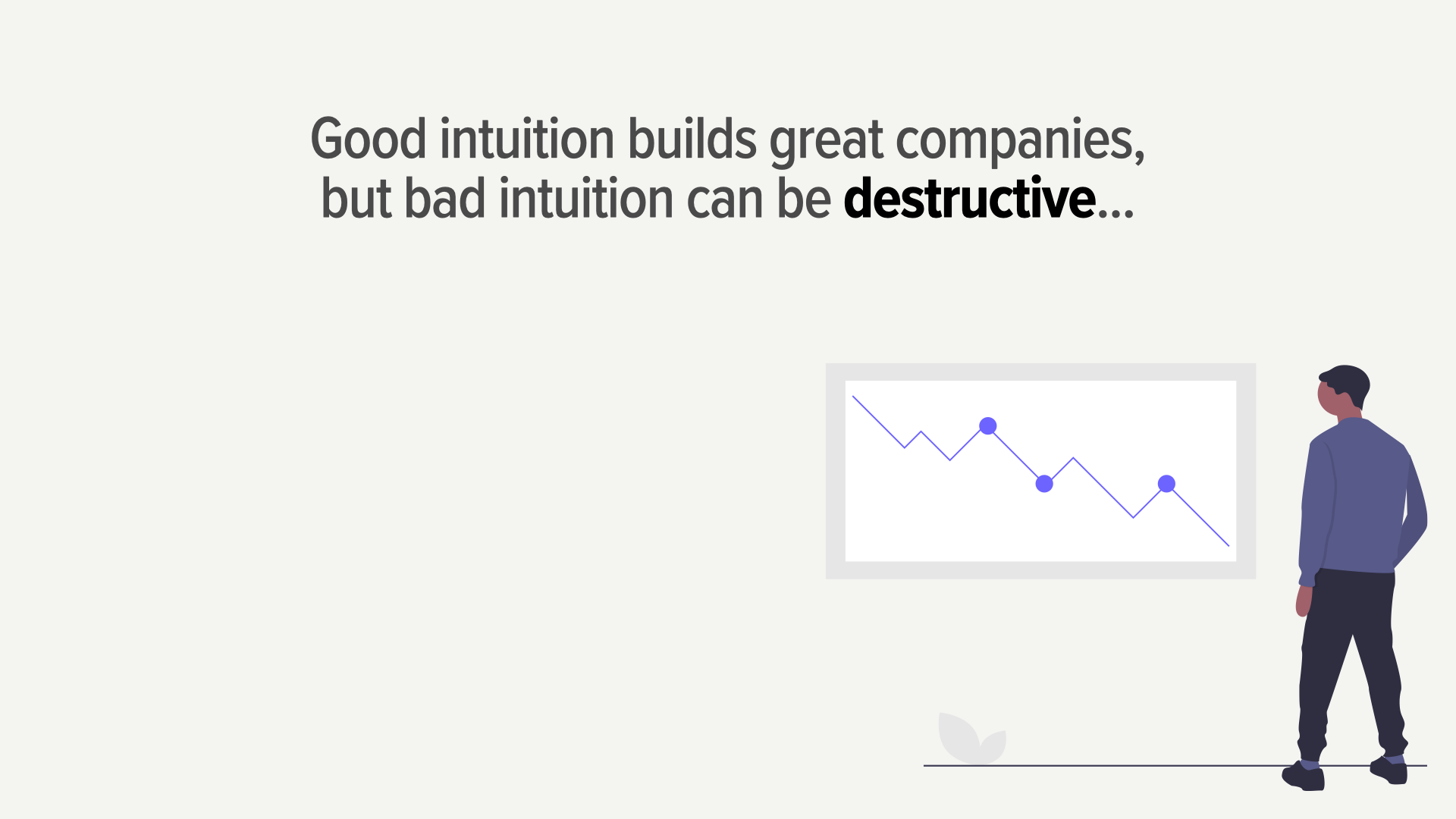 Good intuition builds great companies, but bad intuition can be destructive...